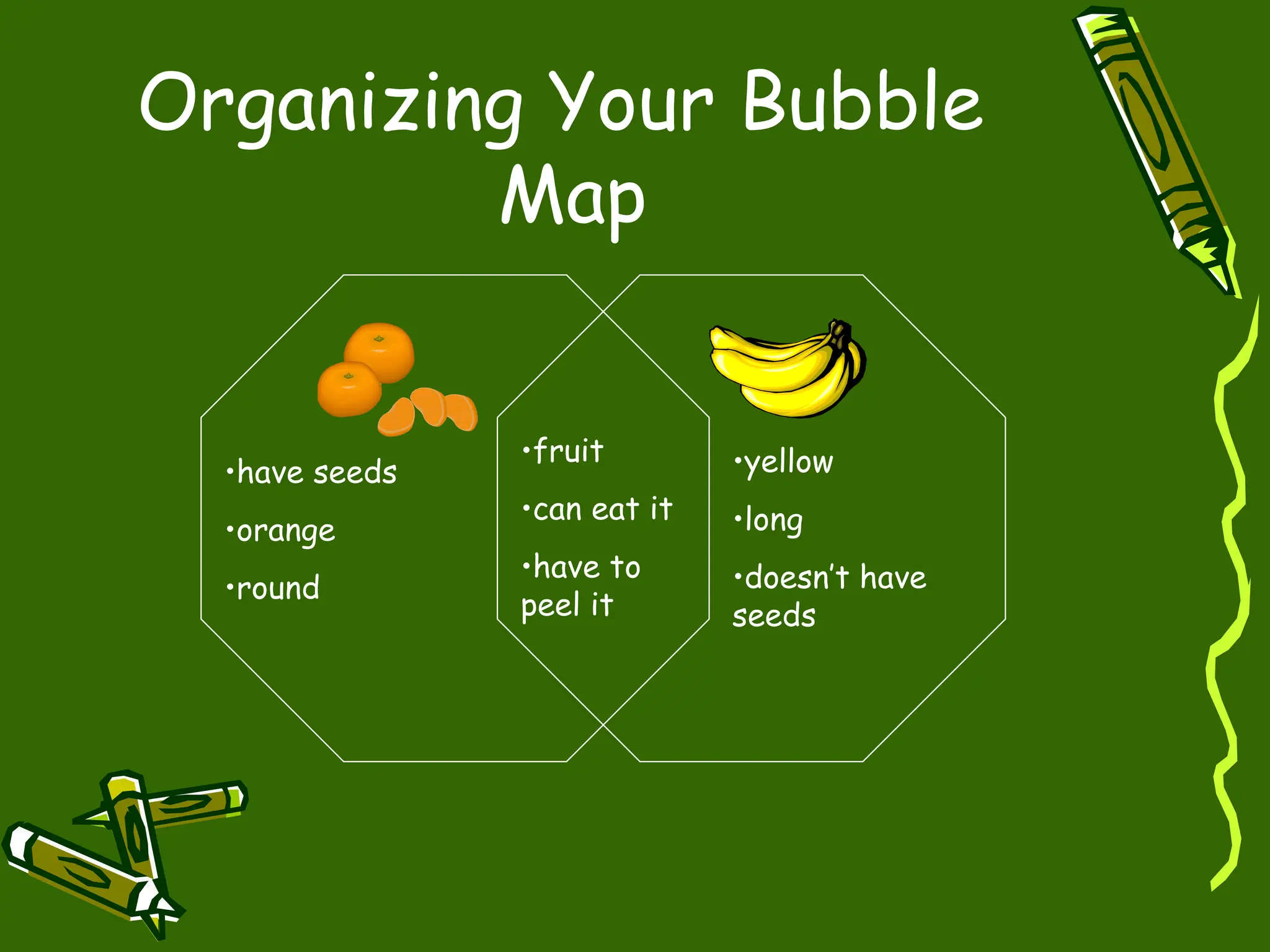 Organizing Your Bubble Map

•have seeds

•orange

•round

•fruit

•can eat it

•have to peel it

•yellow

•long

•doesn't have seeds